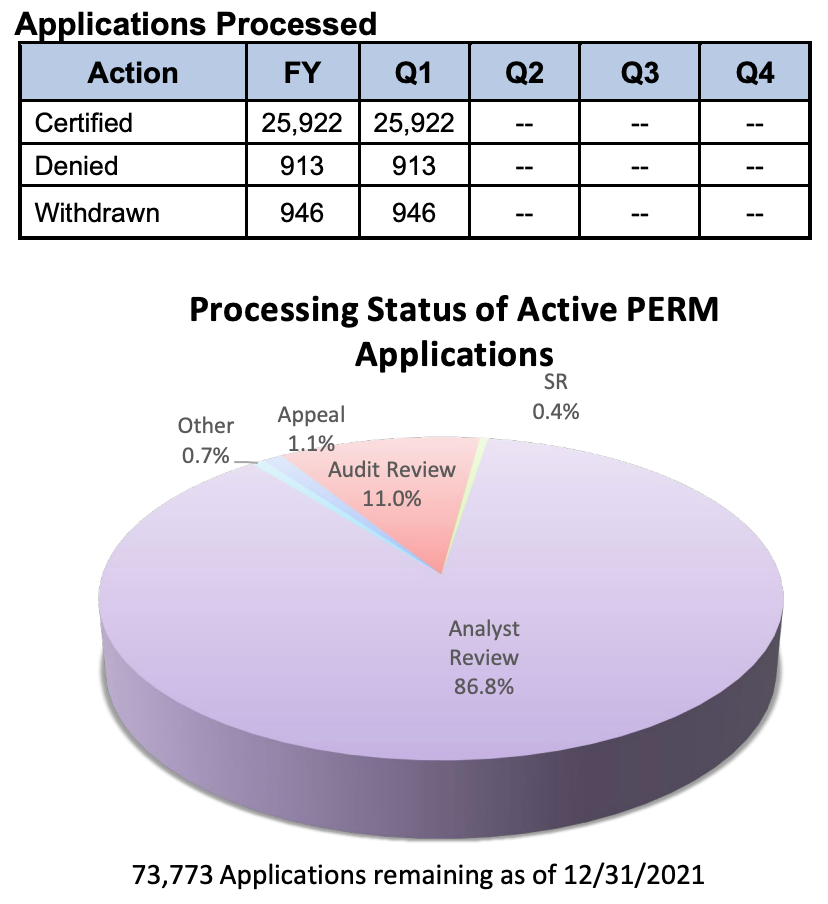 Applications Processed

| Action | FY | Q1 | Q2 | Q3 | Q4 |
|---|---|---|---|---|---|
| Certified | 25,922 | 25,922 | -- | -- | -- |
| Denied | 913 | 913 | -- | -- | -- |
| Withdrawn | 946 | 946 | -- | -- | -- |

Processing Status of Active PERM Applications

Other 0.7%

Appeal 1.1%

SR 0.4%

Audit Review 11.0%

Analyst Review 86.8%

73,773 Applications remaining as of 12/31/2021